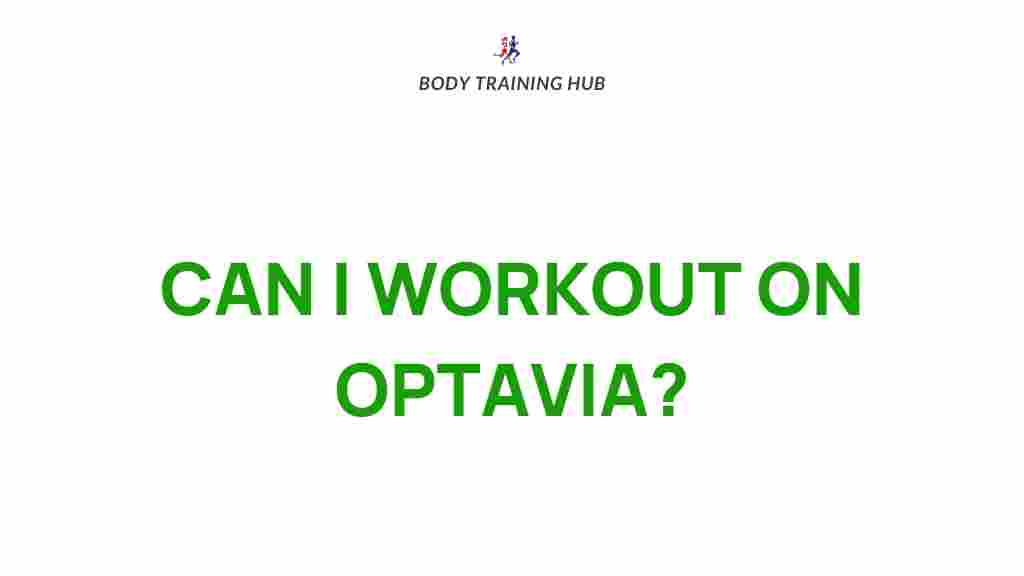 BODY TRAINING HUB

CAN I WORKOUT ON OPTAVIA?